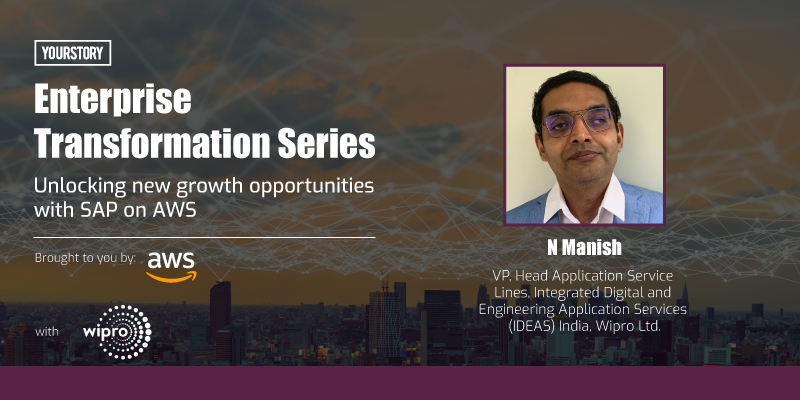 YOURSTORY

Enterprise Transformation Series

Unlocking new growth opportunities with SAP on AWS

Brought to you by: aws

with wipro

N Manish

VP, Head Application Service Lines, Integrated Digital and Engineering Application Services (IDEAS) India, Wipro Ltd.